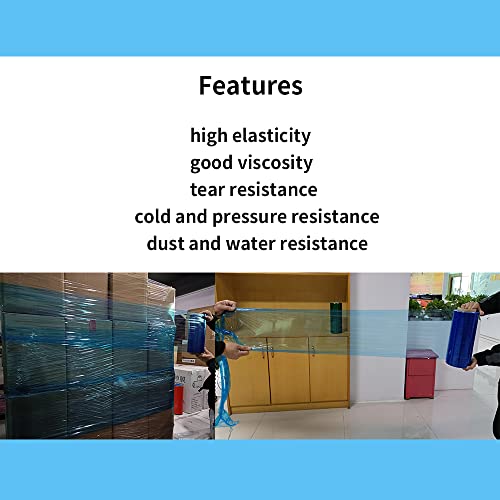 Features

high elasticity
good viscosity
tear resistance
cold and pressure resistance
dust and water resistance